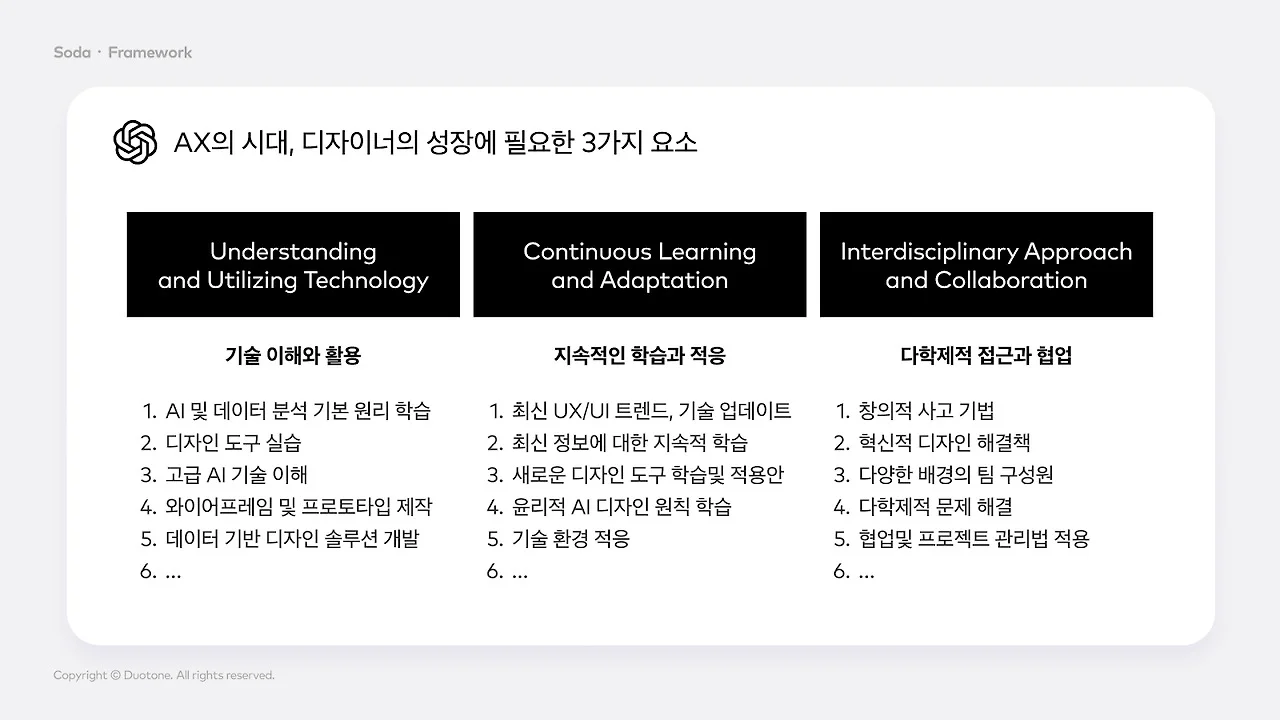 Soda · Framework

AX의 시대, 디자이너의 성장에 필요한 3가지 요소

Understanding and Utilizing Technology

기술 이해와 활용

1. AI 및 데이터 분석 기본 원리 학습
2. 디자인 도구 실습
3. 고급 AI 기술 이해
4. 와이어프레임 및 프로토타입 제작
5. 데이터 기반 디자인 솔루션 개발
6. ...

Continuous Learning and Adaptation

지속적인 학습과 적응

1. 최신 UX/UI 트렌드, 기술 업데이트
2. 최신 정보에 대한 지속적 학습
3. 새로운 디자인 도구 학습및 적용안
4. 윤리적 AI 디자인 원칙 학습
5. 기술 환경 적응
6. ...

Interdisciplinary Approach and Collaboration

다학제적 접근과 협업

1. 창의적 사고 기법
2. 혁신적 디자인 해결책
3. 다양한 배경의 팀 구성원
4. 다학제적 문제 해결
5. 협업및 프로젝트 관리법 적용
6. ...

Copyright © Duotone. All rights reserved.